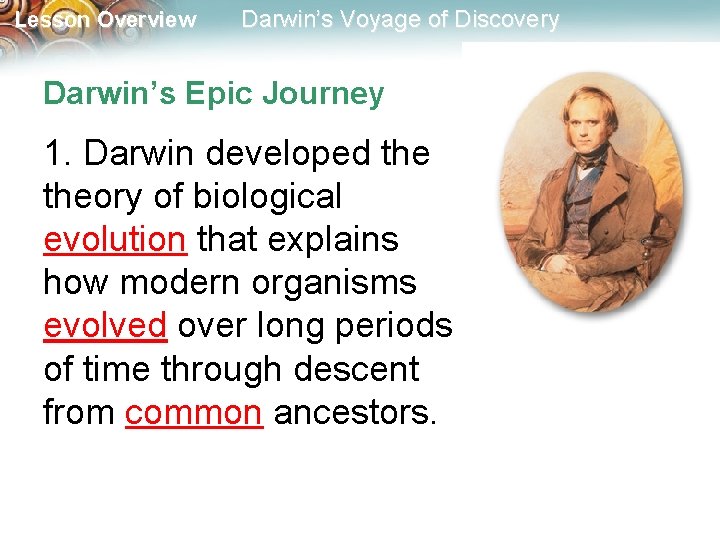 Lesson Overview Darwin's Voyage of Discovery

Darwin's Epic Journey

1. Darwin developed the theory of biological evolution that explains how modern organisms evolved over long periods of time through descent from common ancestors.